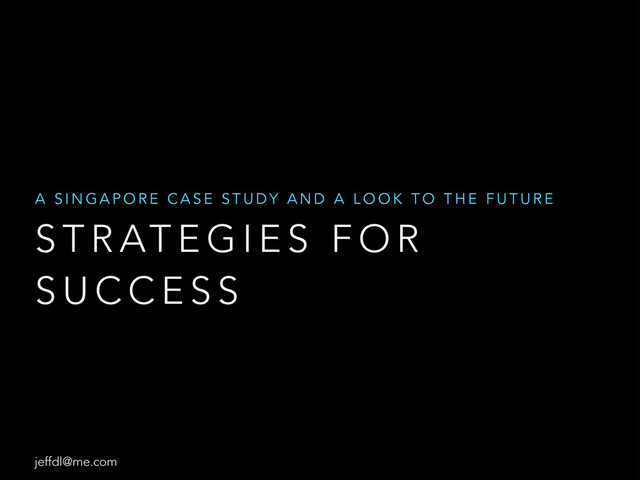 A SINGAPORE CASE STUDY AND A LOOK TO THE FUTURE

STRATEGIES FOR SUCCESS

jeffdl@me.com